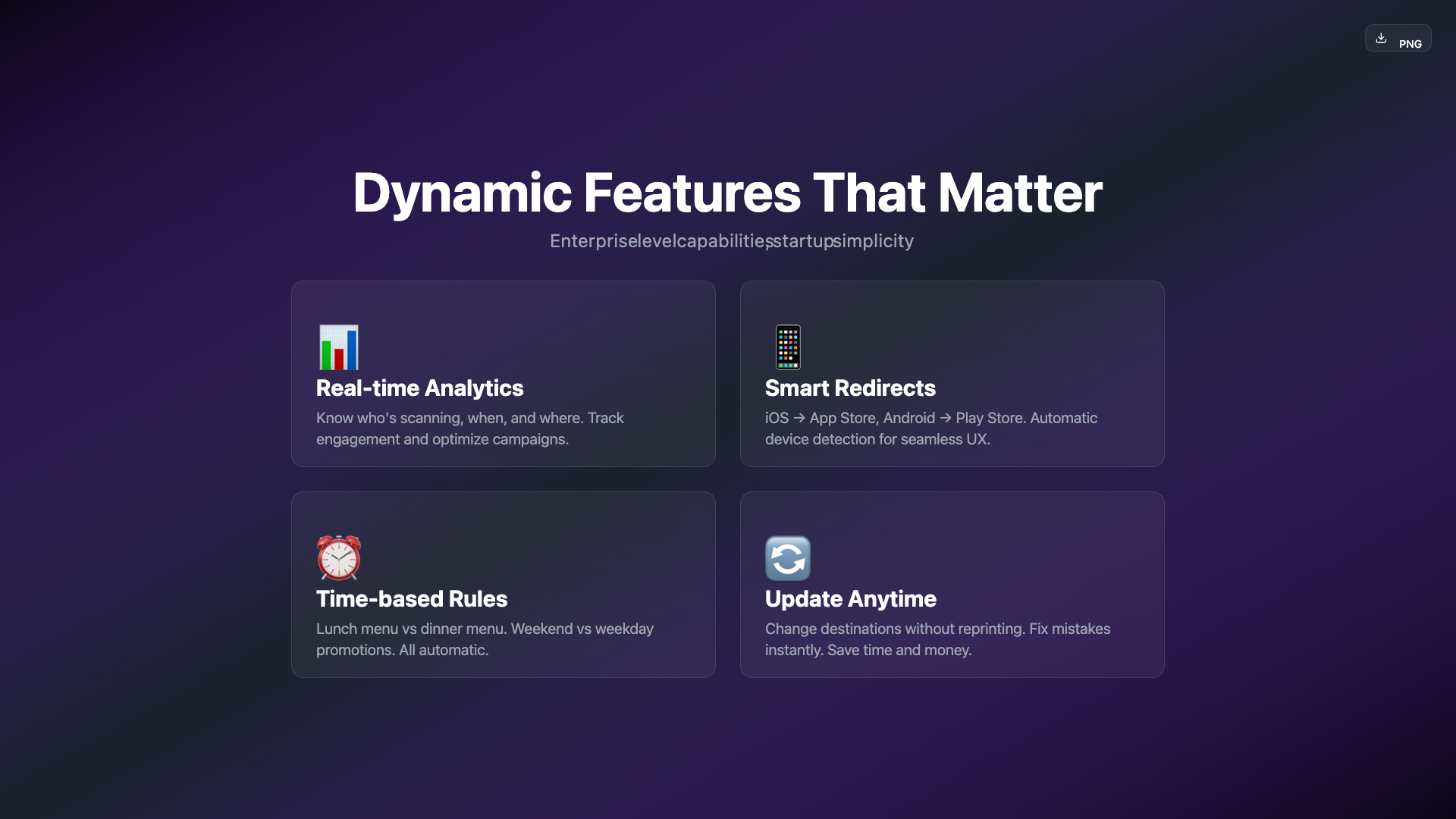 PNG

Dynamic Features That Matter

Enterpriselevelcapabilities,startupsimplicity

Real-time Analytics

Know who's scanning, when, and where. Track engagement and optimize campaigns.

Smart Redirects

iOS → App Store, Android → Play Store. Automatic device detection for seamless UX.

Time-based Rules

Lunch menu vs dinner menu. Weekend vs weekday promotions. All automatic.

Update Anytime

Change destinations without reprinting. Fix mistakes instantly. Save time and money.